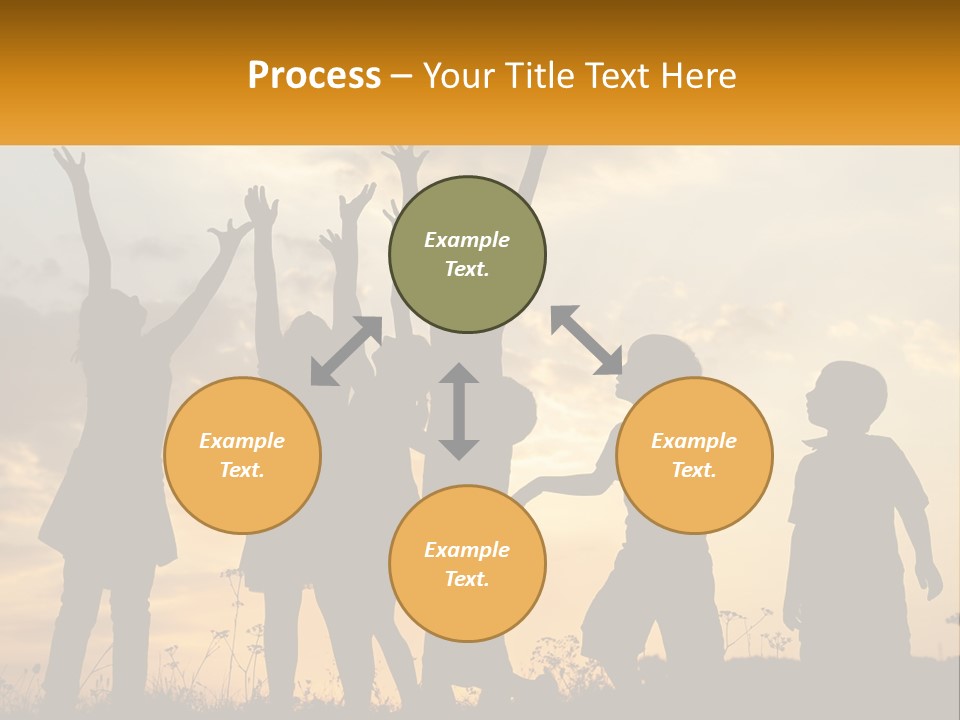 Process – Your Title Text Here

Example Text.

Example Text.

Example Text.

Example Text.